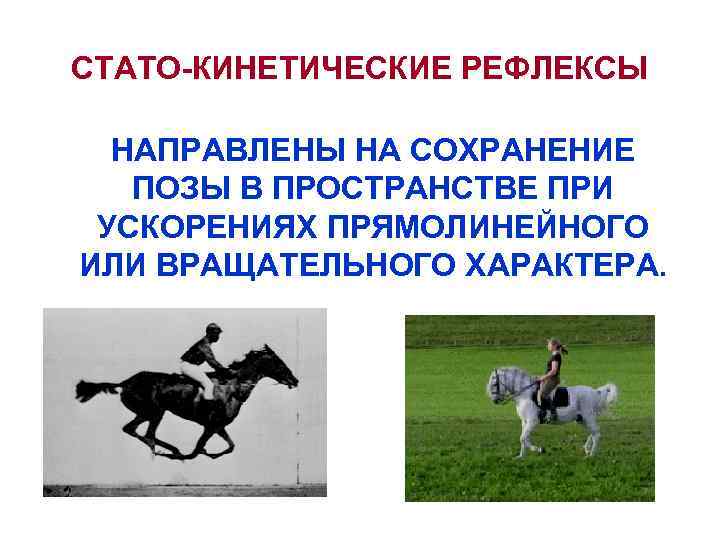 СТАТО-КИНЕТИЧЕСКИЕ РЕФЛЕКСЫ

НАПРАВЛЕНЫ НА СОХРАНЕНИЕ ПОЗЫ В ПРОСТРАНСТВЕ ПРИ УСКОРЕНИЯХ ПРЯМОЛИНЕЙНОГО ИЛИ ВРАЩАТЕЛЬНОГО ХАРАКТЕРА.